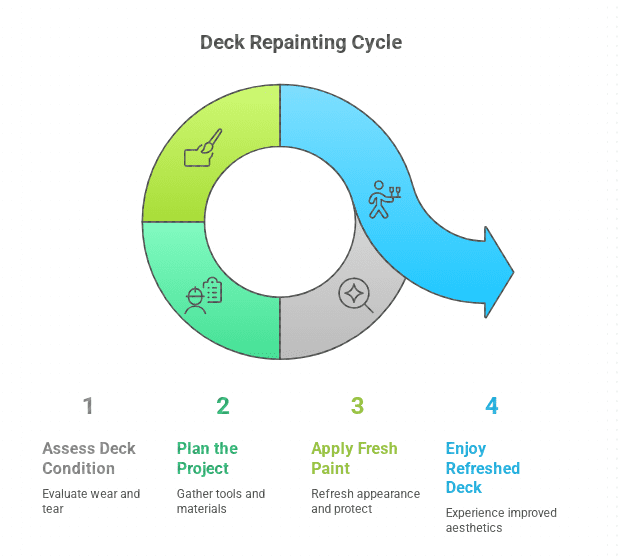 Deck Repainting Cycle

1

Assess Deck Condition

Evaluate wear and tear

2

Plan the Project

Gather tools and materials

3

Apply Fresh Paint

Refresh appearance and protect

4

Enjoy Refreshed Deck

Experience improved aesthetics